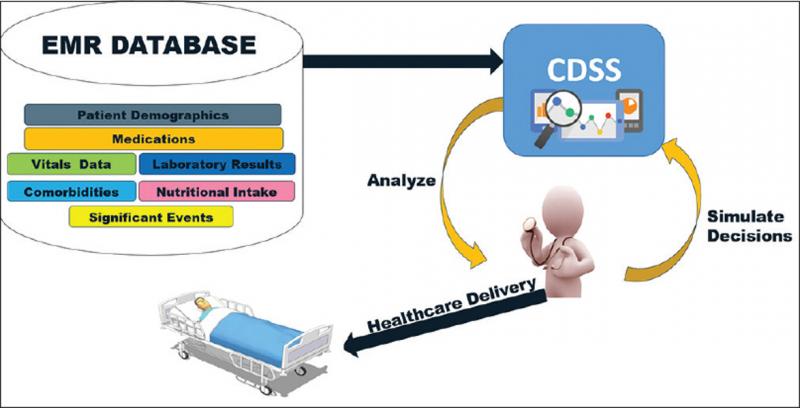 EMR DATABASE

Patient Demographics

Medications

Vitals Data

Laboratory Results

Comorbidities

Nutritional Intake

Significant Events

CDSS

Analyze

Simulate Decisions

Healthcare Delivery